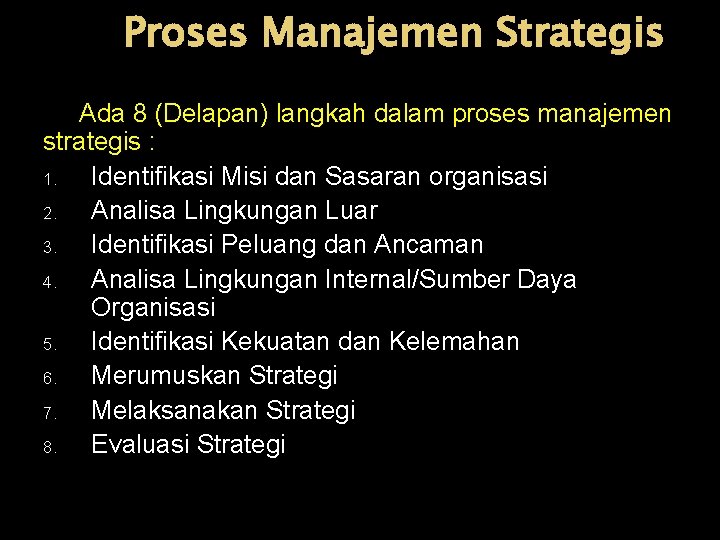 Proses Manajemen Strategis

Ada 8 (Delapan) langkah dalam proses manajemen strategis :

1. Identifikasi Misi dan Sasaran organisasi
2. Analisa Lingkungan Luar
3. Identifikasi Peluang dan Ancaman
4. Analisa Lingkungan Internal/Sumber Daya Organisasi
5. Identifikasi Kekuatan dan Kelemahan
6. Merumuskan Strategi
7. Melaksanakan Strategi
8. Evaluasi Strategi